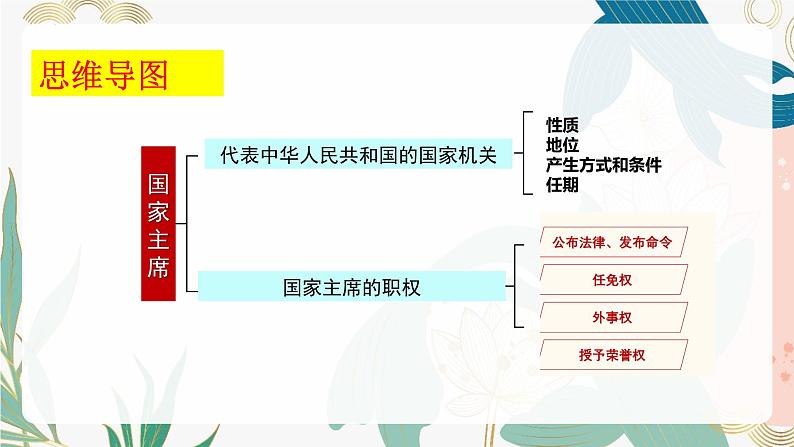 思维导图

国家主席

代表中华人民共和国的国家机关

性质
地位
产生方式和条件
任期

国家主席的职权

公布法律、发布命令
任免权
外事权
授予荣誉权